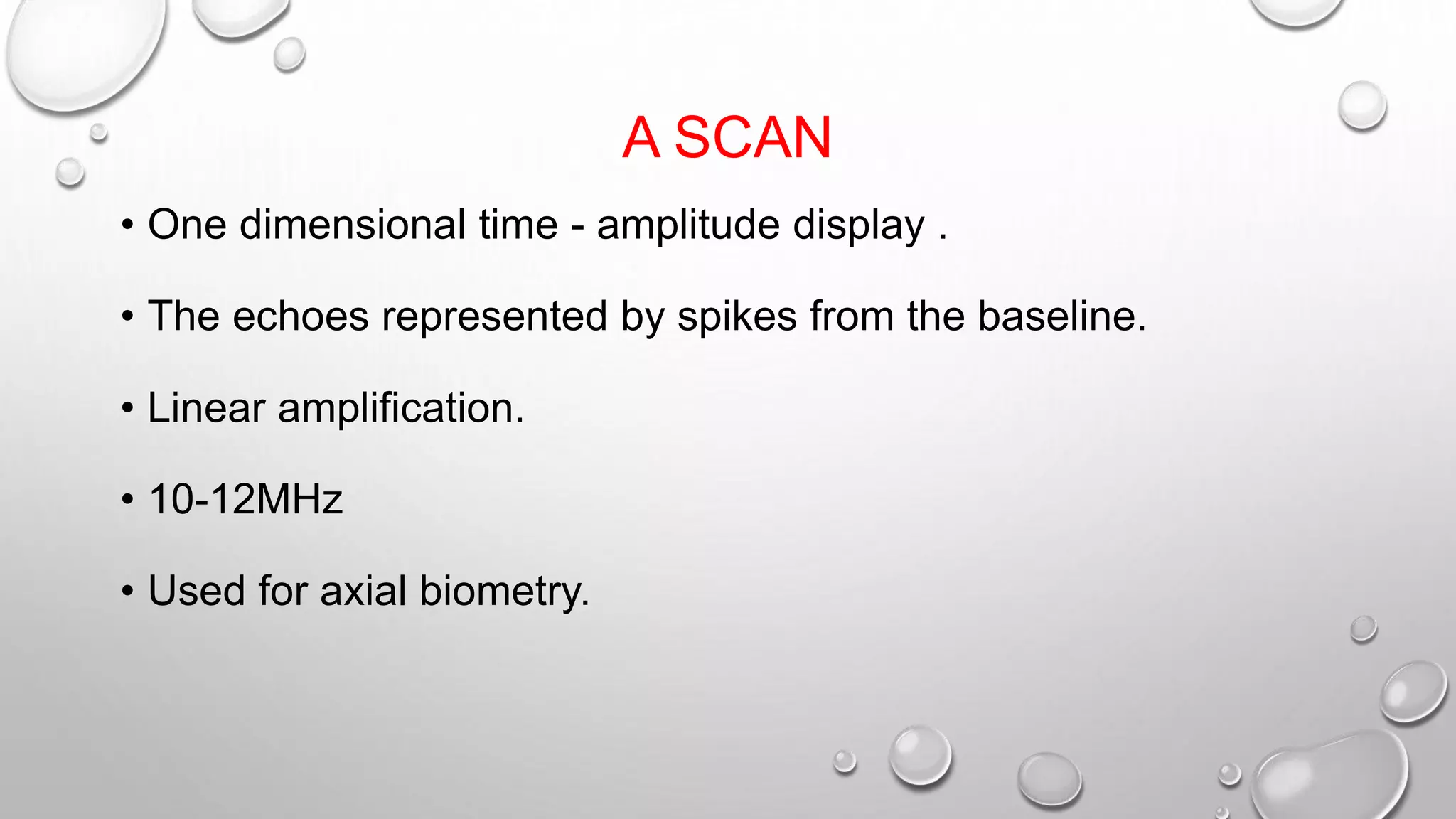 A SCAN

• One dimensional time - amplitude display .

• The echoes represented by spikes from the baseline.

• Linear amplification.

• 10-12MHz

• Used for axial biometry.